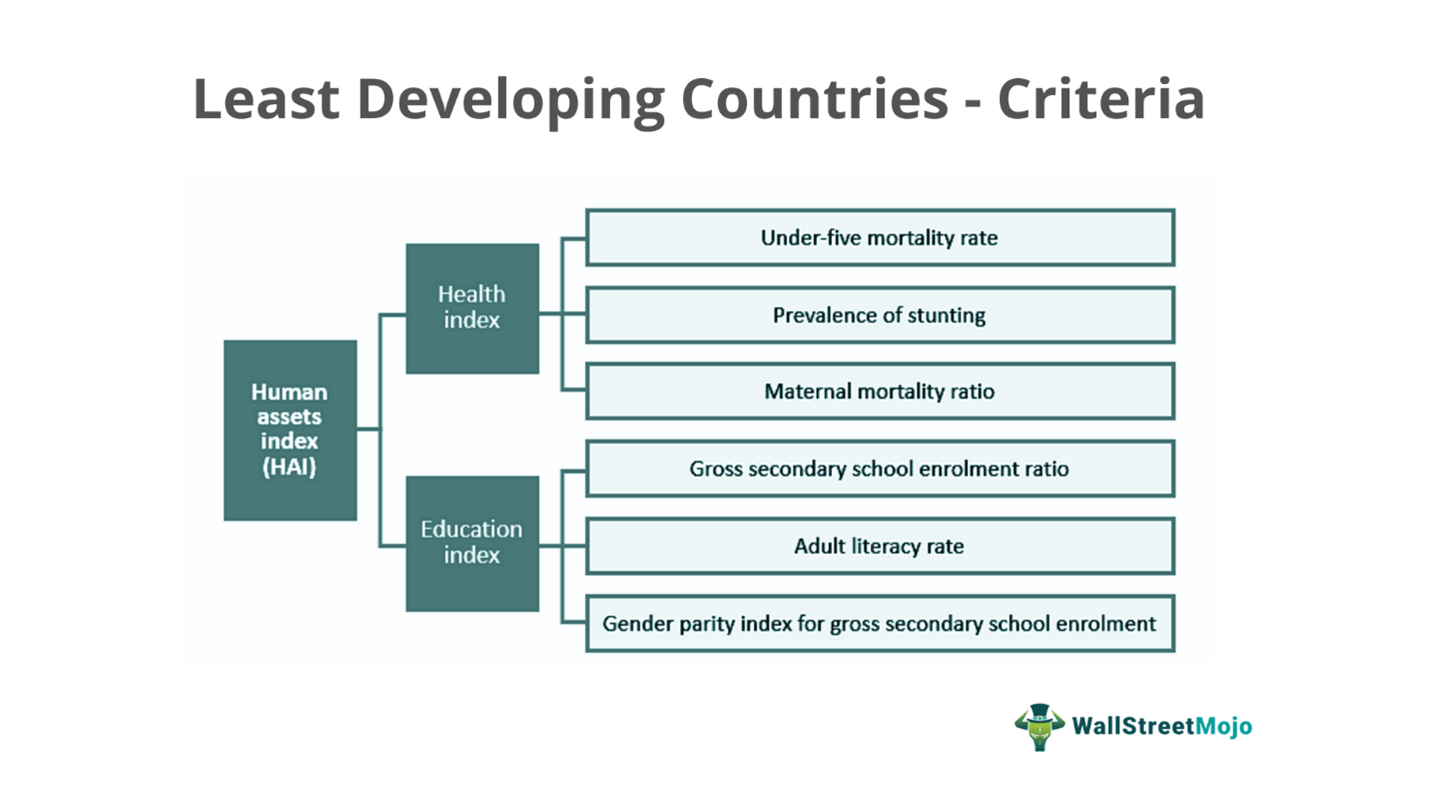 Least Developing Countries - Criteria

Human assets index (HAI)

Health index

Under-five mortality rate

Prevalence of stunting

Maternal mortality ratio

Education index

Gross secondary school enrolment ratio

Adult literacy rate

Gender parity index for gross secondary school enrolment

WallStreetMojo